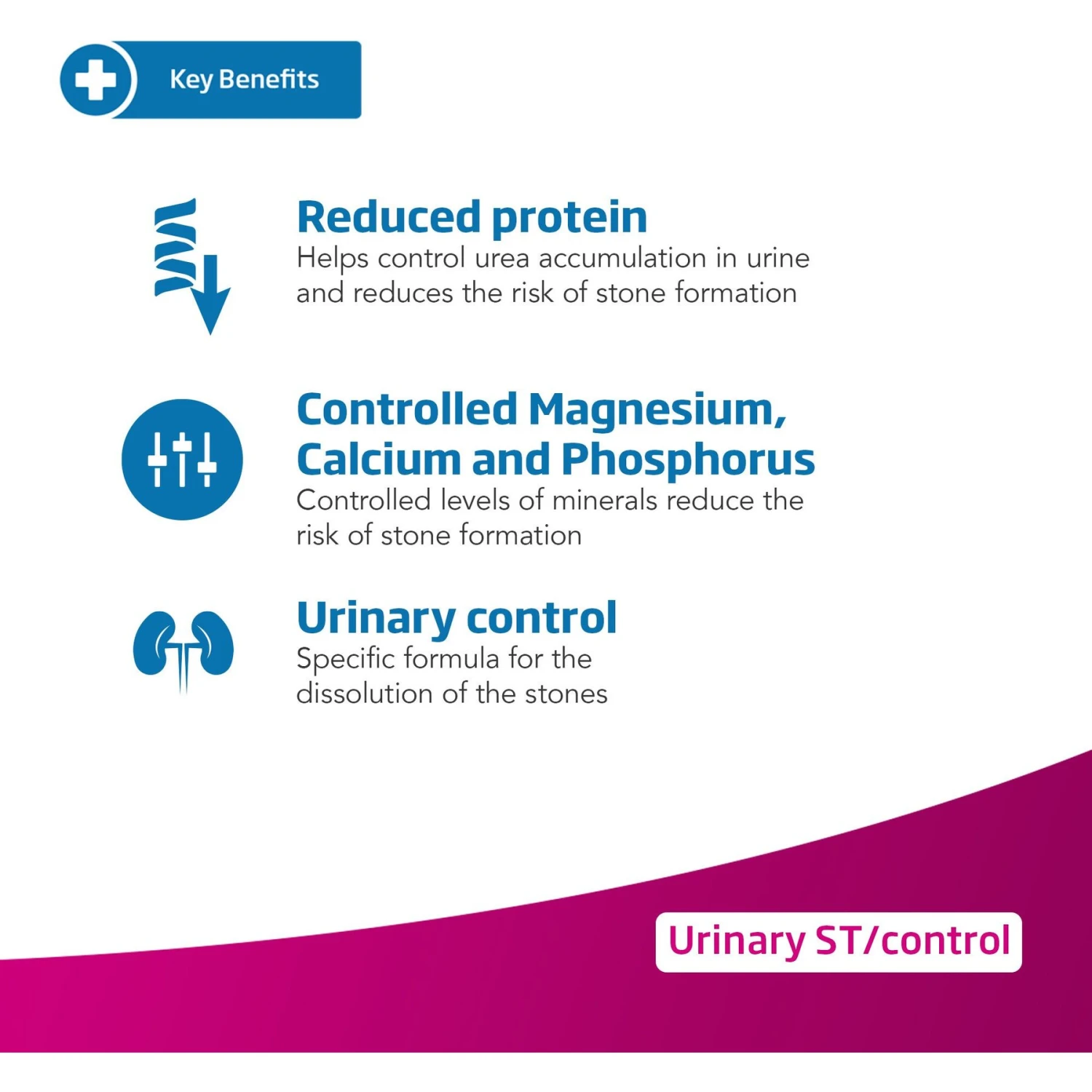 Key Benefits

Reduced protein
Helps control urea accumulation in urine and reduces the risk of stone formation

Controlled Magnesium, Calcium and Phosphorus
Controlled levels of minerals reduce the risk of stone formation

Urinary control
Specific formula for the dissolution of the stones

Urinary ST/control